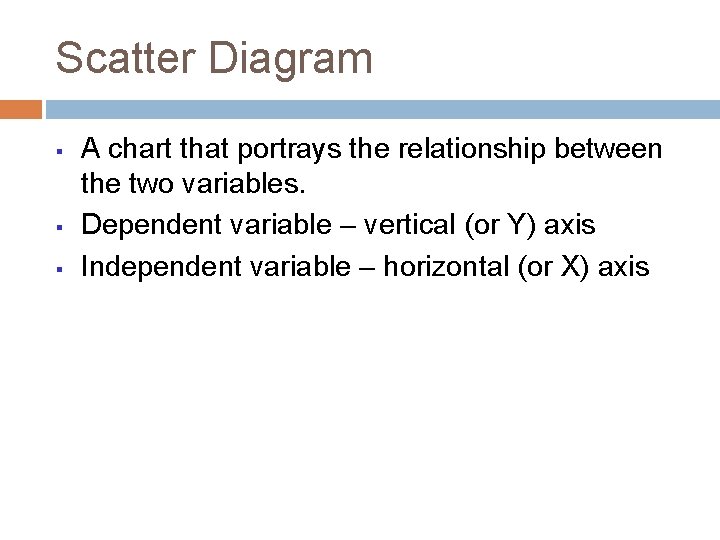 Scatter Diagram

▪ A chart that portrays the relationship between the two variables.
▪ Dependent variable – vertical (or Y) axis
▪ Independent variable – horizontal (or X) axis